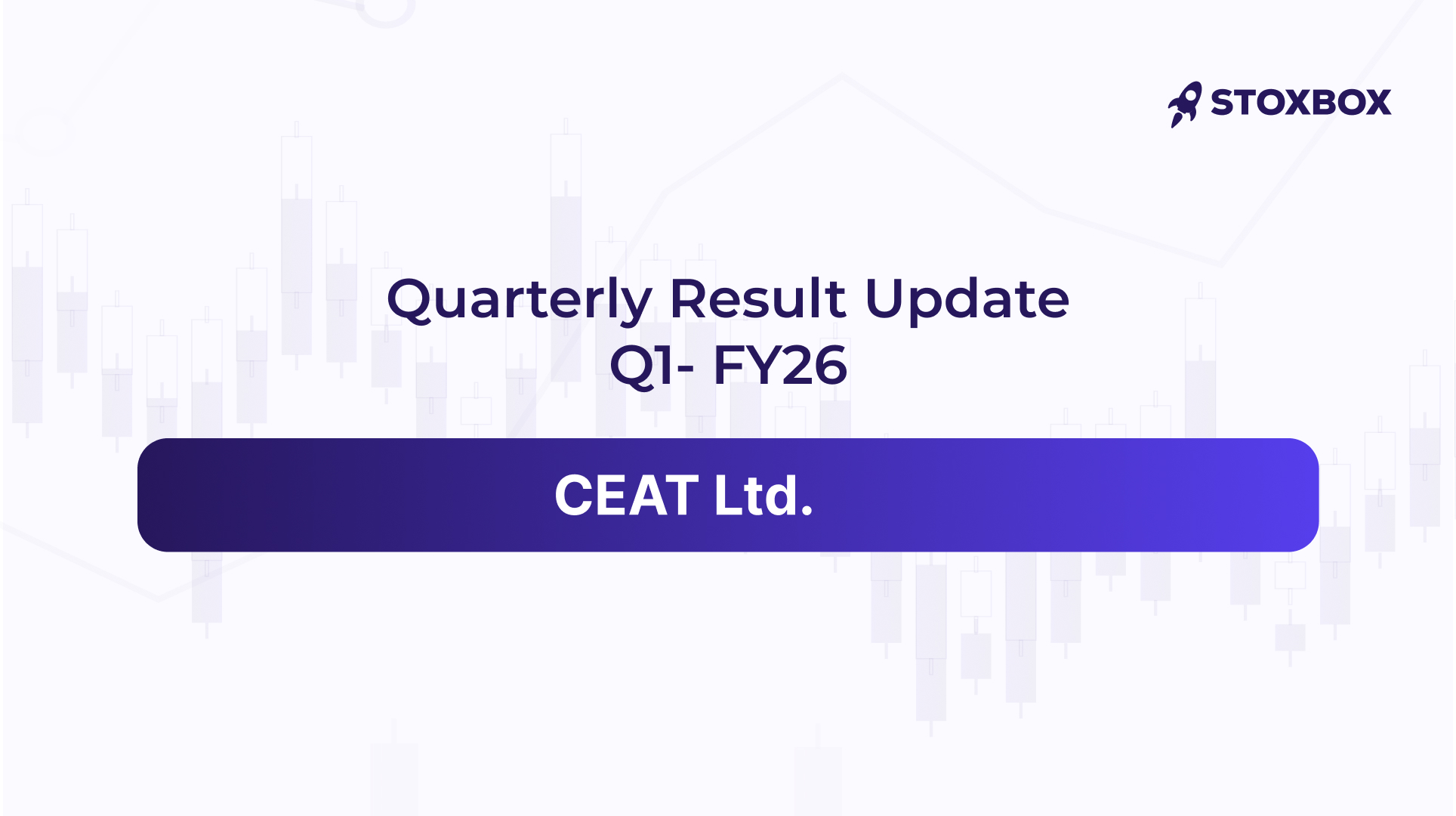 STOXBOX

Quarterly Result Update
Q1- FY26

CEAT Ltd.